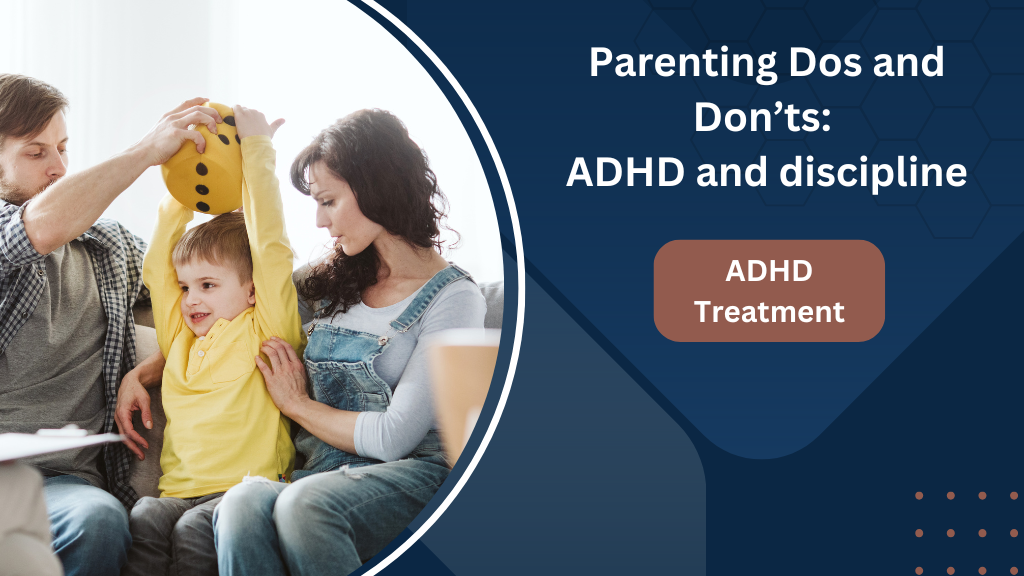 Parenting Dos and Don’ts:
ADHD and discipline

ADHD Treatment